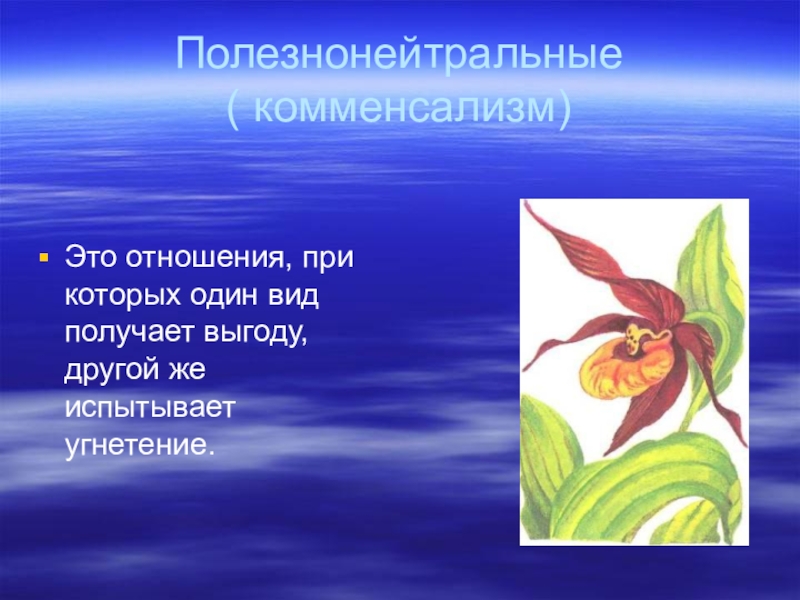 Полезнонейтральные
( комменсализм)

Это отношения, при которых один вид получает выгоду, другой же испытывает угнетение.